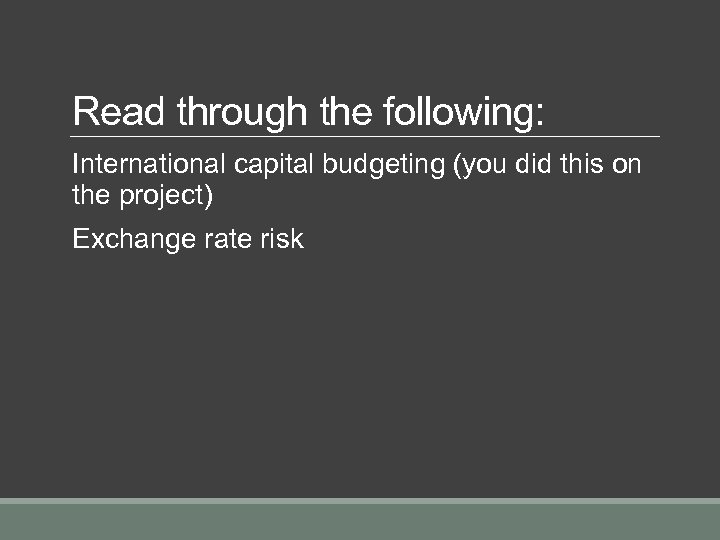 Read through the following:

International capital budgeting (you did this on the project)

Exchange rate risk